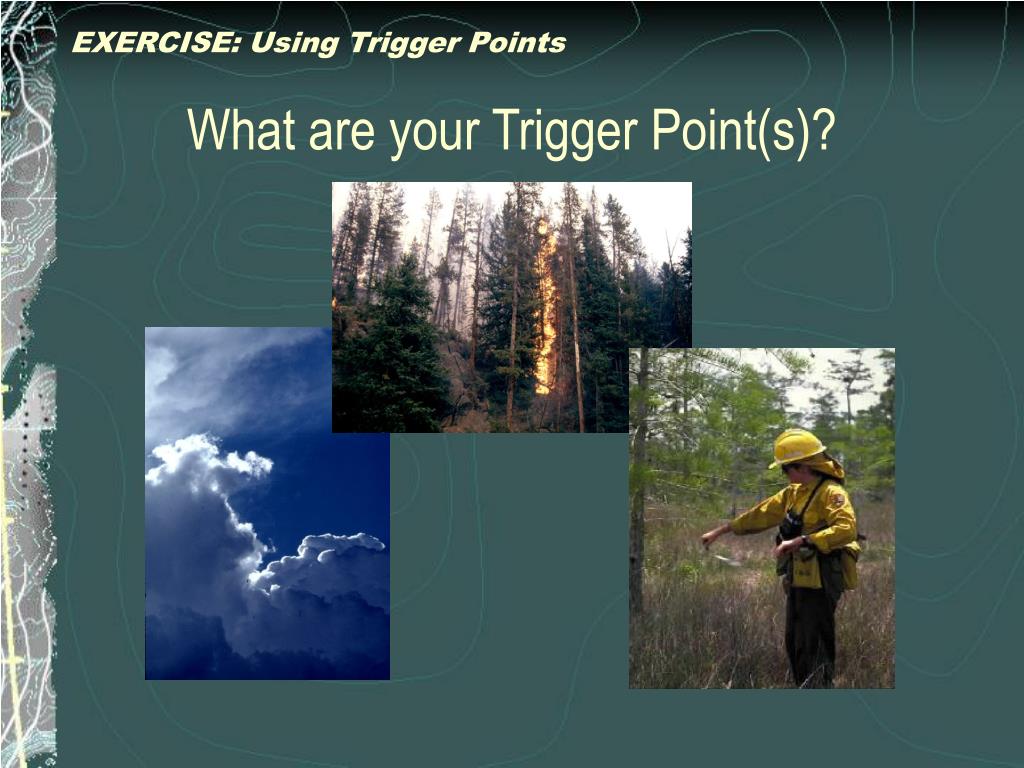 EXERCISE: Using Trigger Points

What are your Trigger Point(s)?